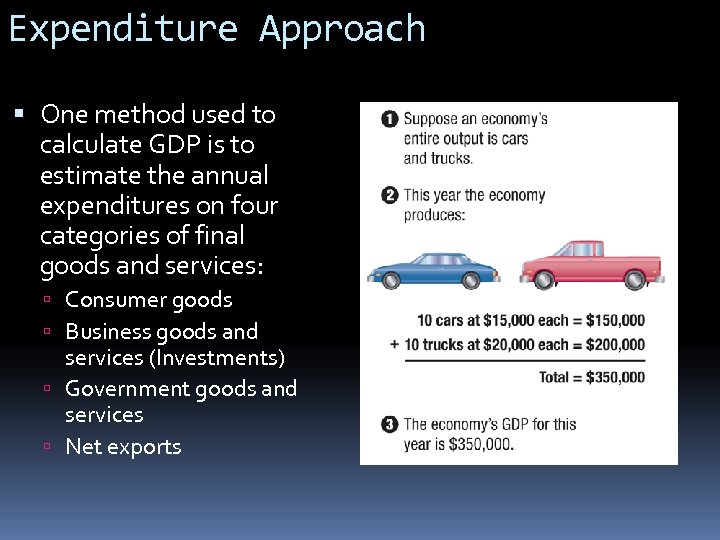 Expenditure Approach

▪ One method used to calculate GDP is to estimate the annual expenditures on four categories of final goods and services:
▫ Consumer goods
▫ Business goods and services (Investments)
▫ Government goods and services
▫ Net exports

1 Suppose an economy's entire output is cars and trucks.

2 This year the economy produces:

10 cars at \$15,000 each = \$150,000
+ 10 trucks at \$20,000 each = \$200,000
Total = \$350,000

3 The economy's GDP for this year is \$350,000.